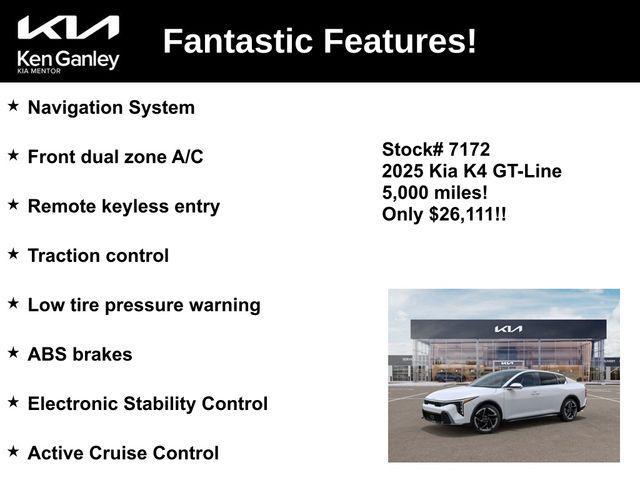 KIA
Ken Ganley
KIA MENTOR

Fantastic Features!

★ Navigation System

★ Front dual zone A/C

★ Remote keyless entry

★ Traction control

★ Low tire pressure warning

★ ABS brakes

★ Electronic Stability Control

★ Active Cruise Control

Stock# 7172
2025 Kia K4 GT-Line
5,000 miles!
Only $26,111!!

KIA